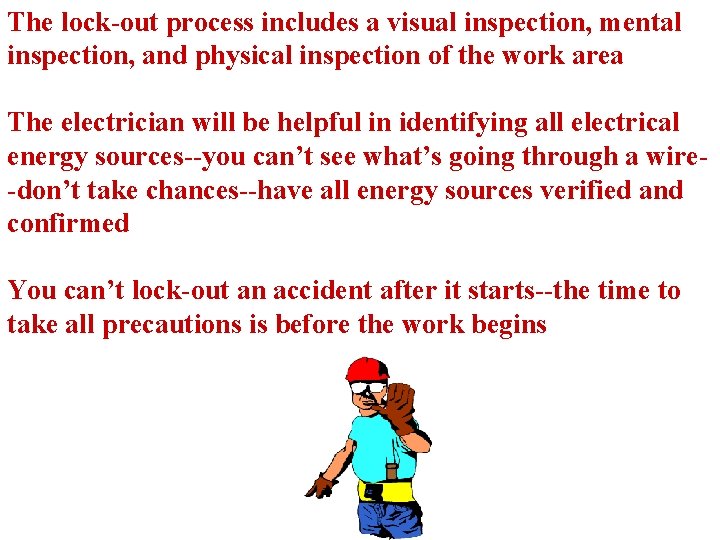 The lock-out process includes a visual inspection, mental inspection, and physical inspection of the work area

The electrician will be helpful in identifying all electrical energy sources--you can't see what's going through a wire--don't take chances--have all energy sources verified and confirmed

You can't lock-out an accident after it starts--the time to take all precautions is before the work begins